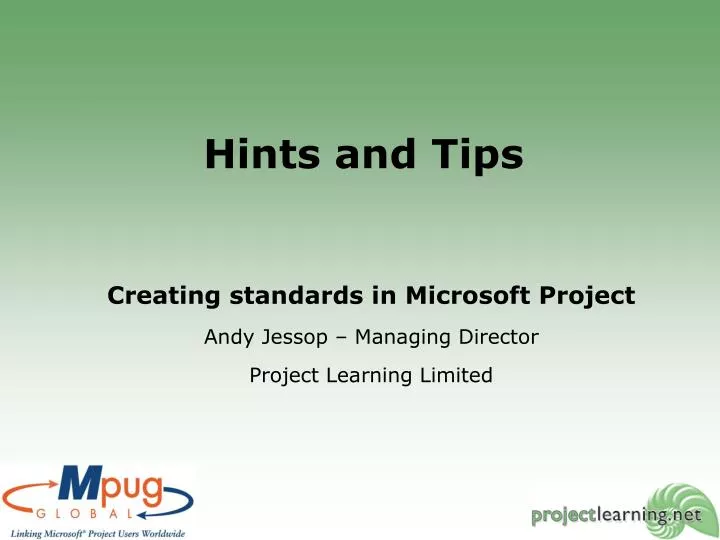 Hints and Tips

Creating standards in Microsoft Project

Andy Jessop – Managing Director

Project Learning Limited

Mpug
GLOBAL
Linking Microsoft® Project Users Worldwide

projectlearning.net